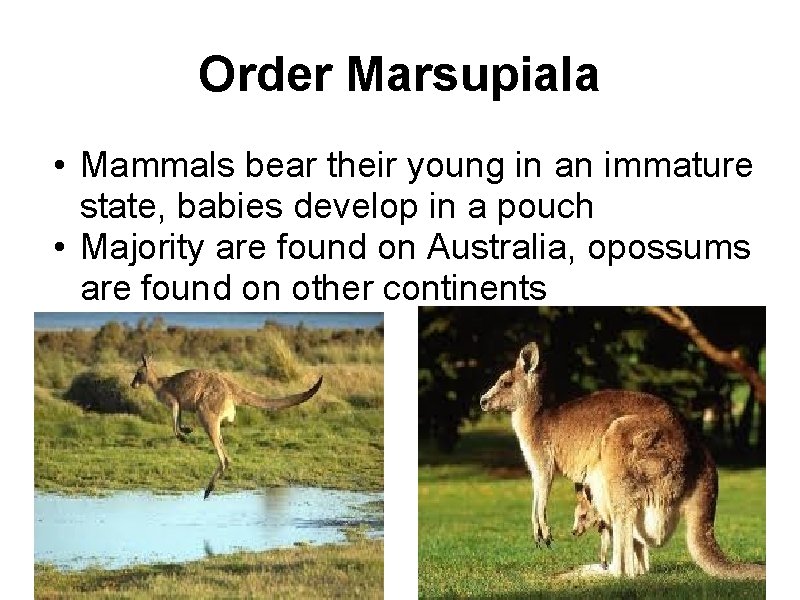 Order Marsupiala

• Mammals bear their young in an immature state, babies develop in a pouch
• Majority are found on Australia, opossums are found on other continents